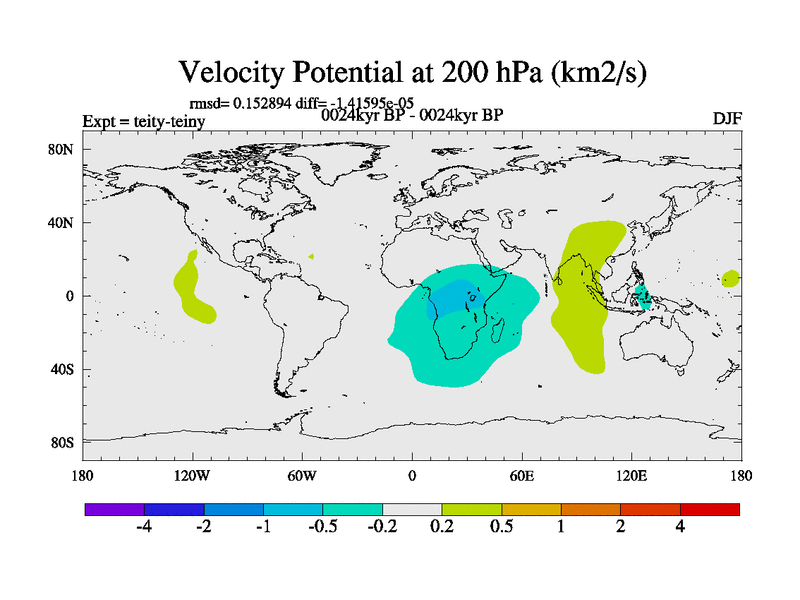 Velocity Potential at 200 hPa (km2/s)

rmsd= 0.152894 diff= -1.41595e-05

Expt = teity-teiny

0024kyr BP - 0024kyr BP

DJF

80N
40N
0
40S
80S

180 120W 60W 0 60E 120E 180

-4 -2 -1 -0.5 -0.2 0.2 0.5 1 2 4